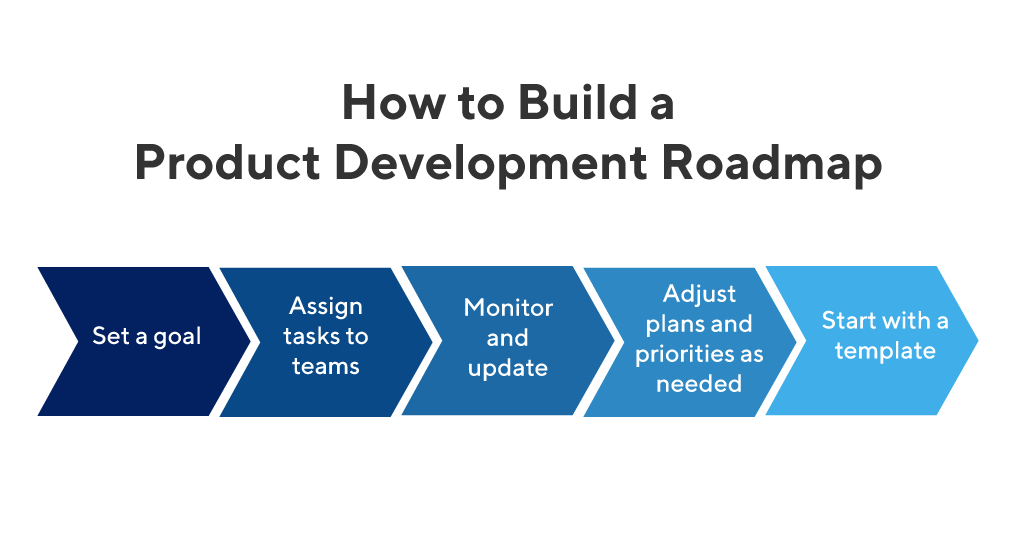 How to Build a
Product Development Roadmap

Set a goal

Assign tasks to teams

Monitor and update

Adjust plans and priorities as needed

Start with a template